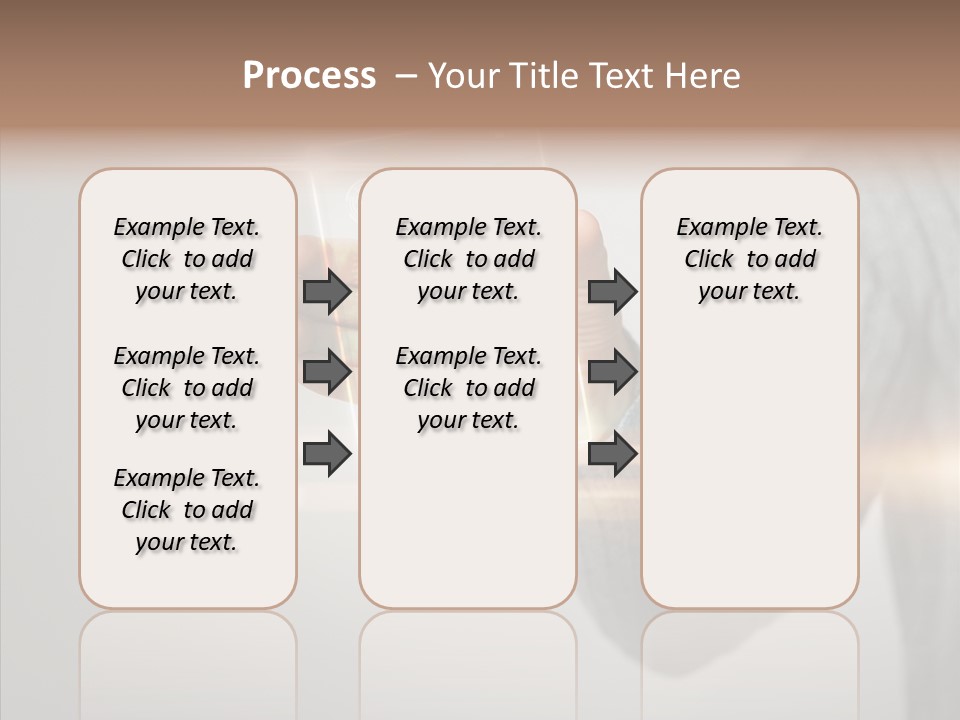 Process – Your Title Text Here

Example Text. Click to add your text.

Example Text. Click to add your text.

Example Text. Click to add your text.

Example Text. Click to add your text.

Example Text. Click to add your text.

Example Text. Click to add your text.